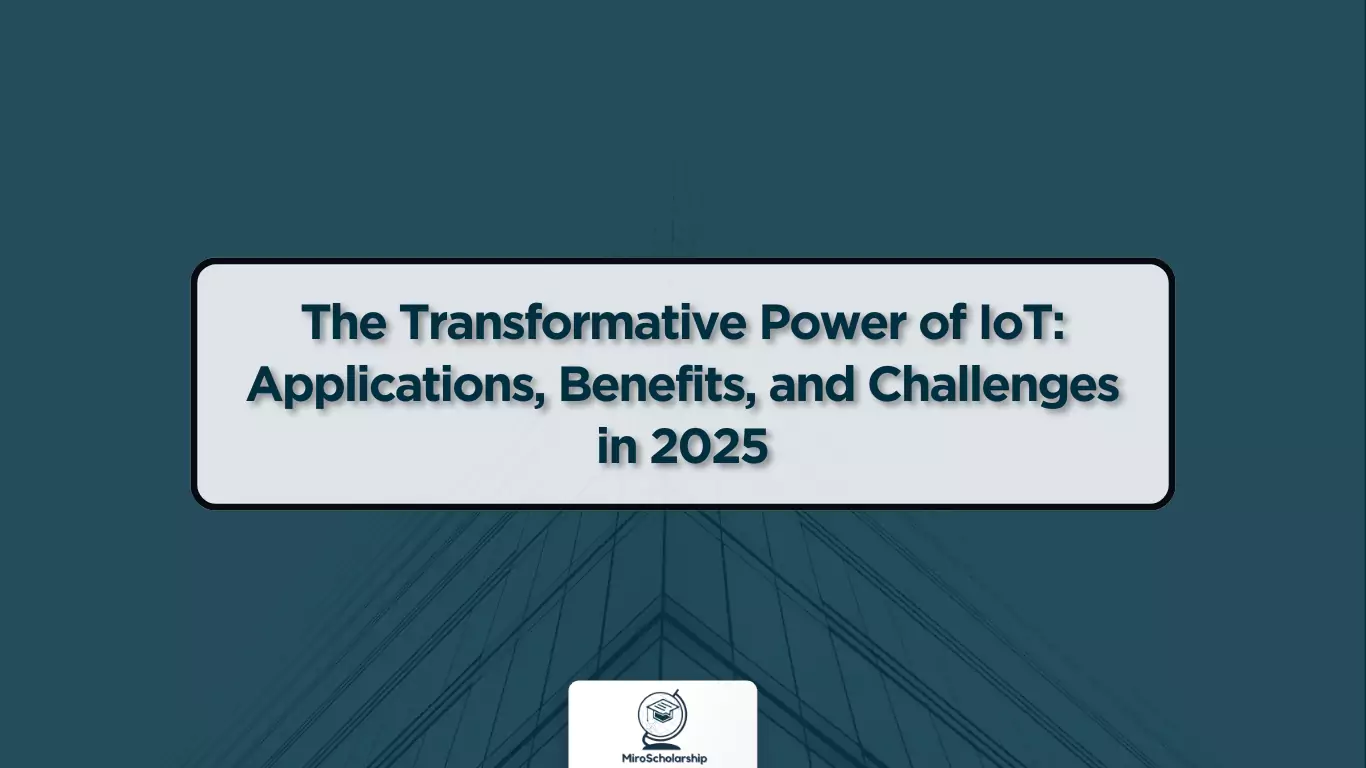 The Transformative Power of IoT: Applications, Benefits, and Challenges in 2025

MiroScholarship